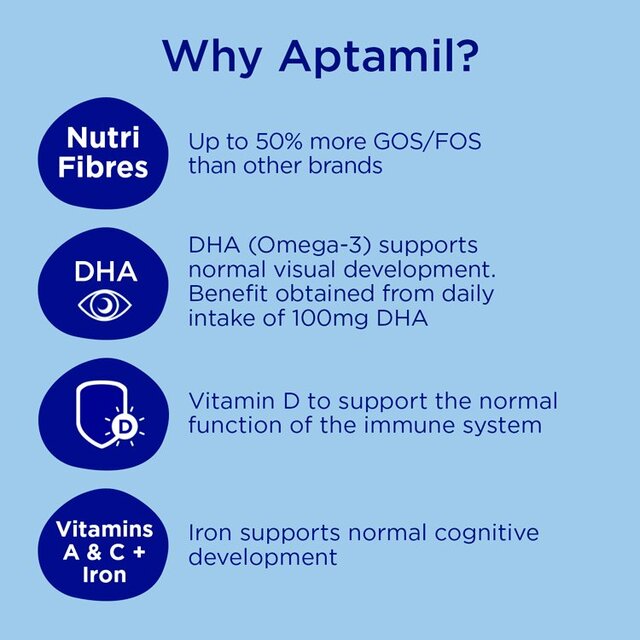 Why Aptamil?

Nutri Fibres

Up to 50% more GOS/FOS than other brands

DHA

DHA (Omega-3) supports normal visual development. Benefit obtained from daily intake of 100mg DHA

D

Vitamin D to support the normal function of the immune system

Vitamins A & C + Iron

Iron supports normal cognitive development